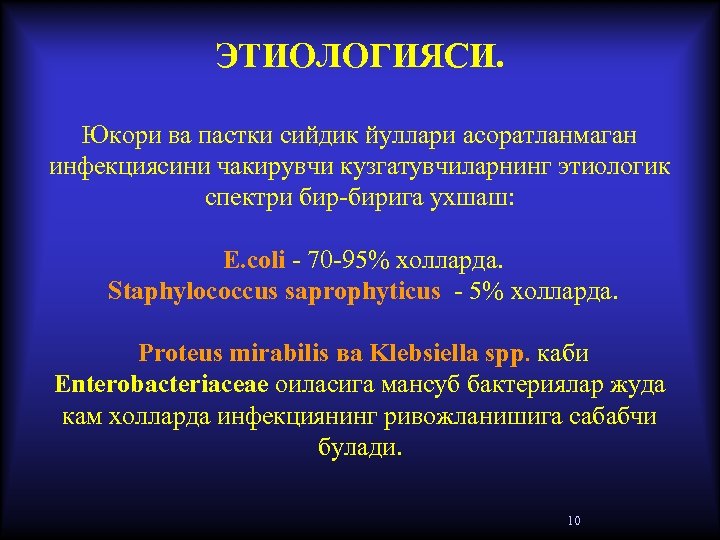 ЭТИОЛОГИЯСИ.

Юкори ва пастки сийдик йуллари асоратланмаган инфекциясини чакирувчи кузгатувчиларнинг этиологик спектри бир-бирига ухшаш:

E.coli - 70-95% холларда.
Staphylococcus saprophyticus - 5% холларда.

Proteus mirabilis ва Klebsiella spp. каби Enterobacteriaceae оиласига мансуб бактериялар жуда кам холларда инфекциянинг ривожланишига сабабчи булади.

10